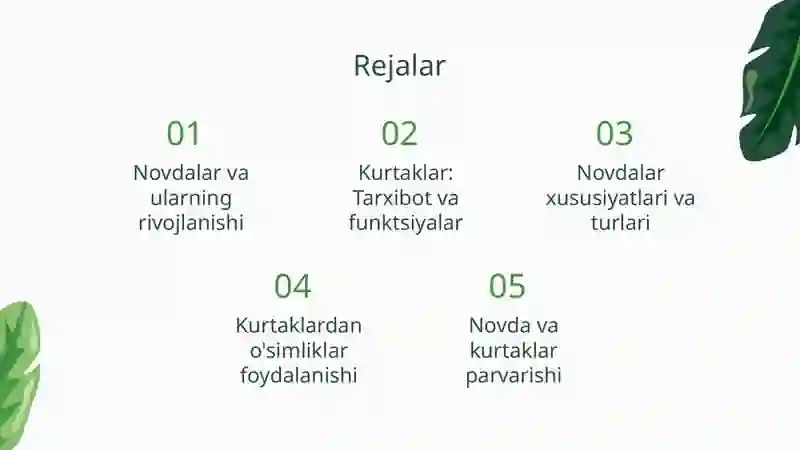 Rejalar

01
Novdalar va ularning rivojlanishi

02
Kurtaklar: Tarxibot va funktsiyalar

03
Novdalar xususiyatlari va turlari

04
Kurtaklardan o'simliklar foydalanishi

05
Novda va kurtaklar parvarishi